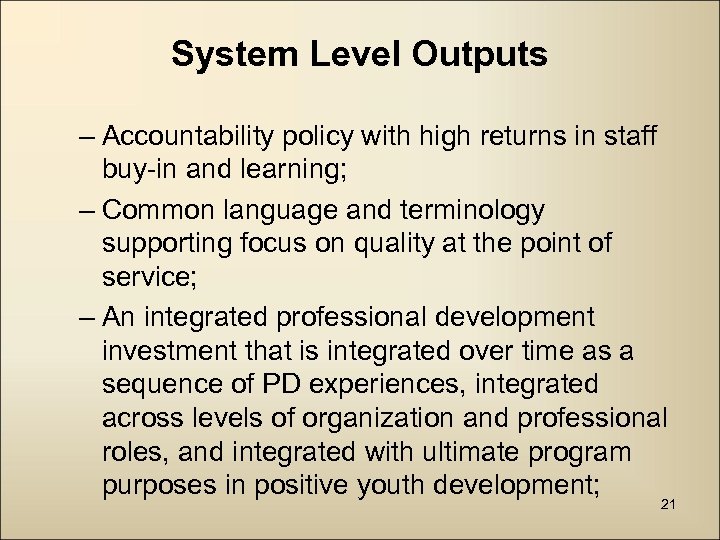 System Level Outputs

– Accountability policy with high returns in staff buy-in and learning;

– Common language and terminology supporting focus on quality at the point of service;

– An integrated professional development investment that is integrated over time as a sequence of PD experiences, integrated across levels of organization and professional roles, and integrated with ultimate program purposes in positive youth development;

21